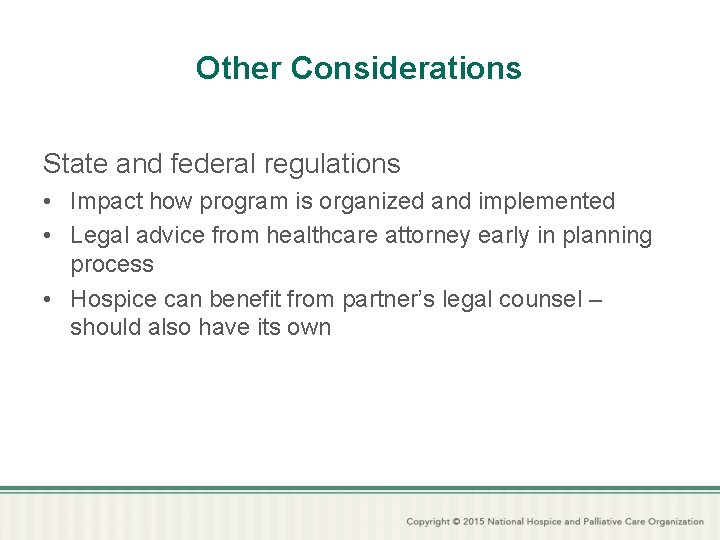 Other Considerations

State and federal regulations

• Impact how program is organized and implemented
• Legal advice from healthcare attorney early in planning process
• Hospice can benefit from partner's legal counsel – should also have its own

Copyright © 2015 National Hospice and Palliative Care Organization